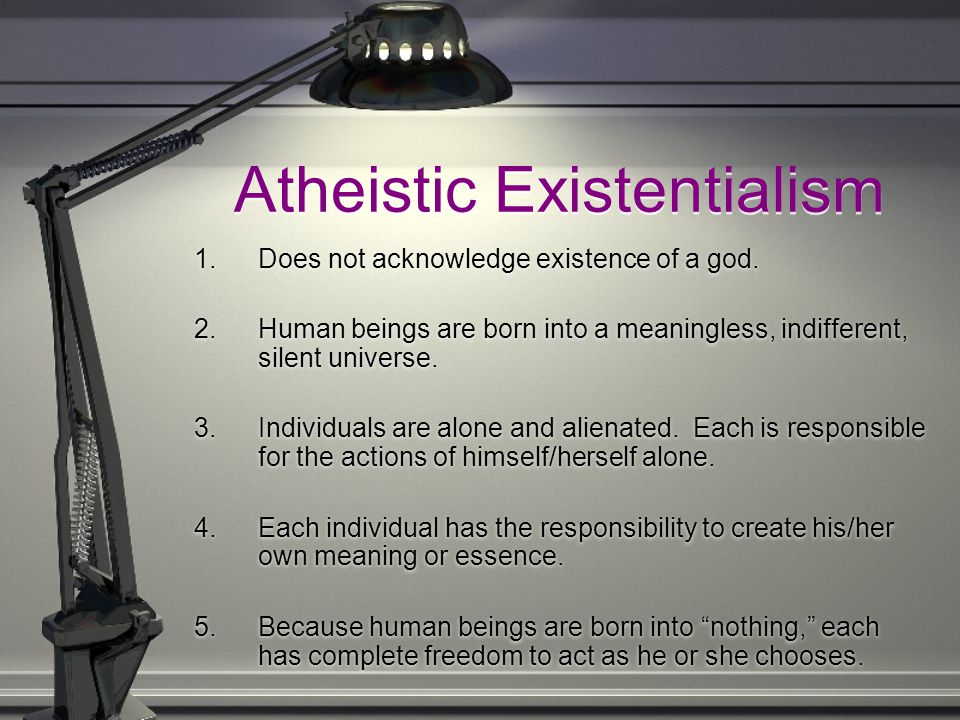 Atheistic Existentialism

1. Does not acknowledge existence of a god.

2. Human beings are born into a meaningless, indifferent, silent universe.

3. Individuals are alone and alienated. Each is responsible for the actions of himself/herself alone.

4. Each individual has the responsibility to create his/her own meaning or essence.

5. Because human beings are born into “nothing,” each has complete freedom to act as he or she chooses.